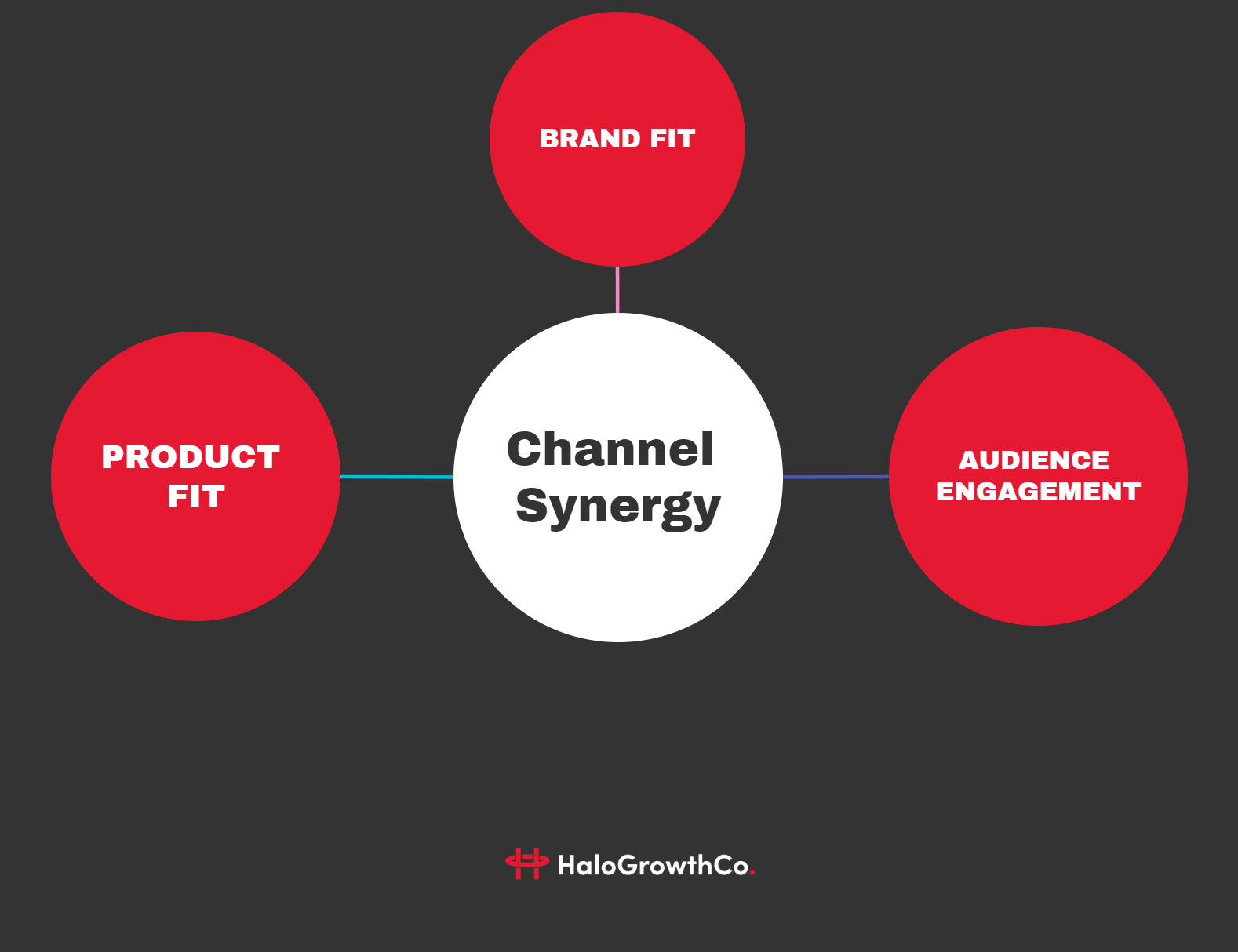 BRAND FIT

PRODUCT FIT

Channel Synergy

AUDIENCE ENGAGEMENT

HaloGrowthCo.